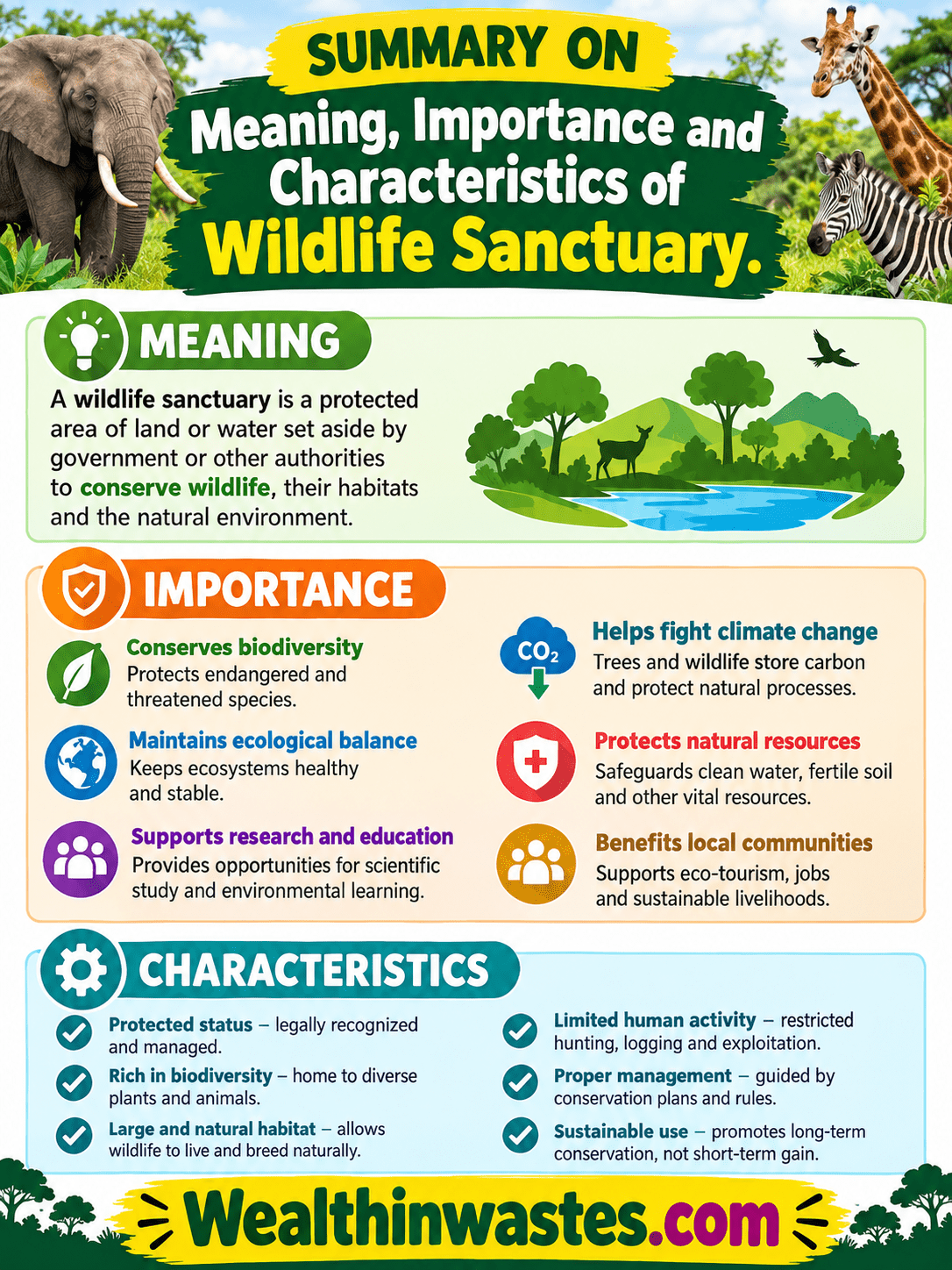 SUMMARY ON
Meaning, Importance and Characteristics of
Wildlife Sanctuary.

MEANING

A wildlife sanctuary is a protected area of land or water set aside by government or other authorities to conserve wildlife, their habitats and the natural environment.

IMPORTANCE

Conserves biodiversity
Protects endangered and threatened species.

Maintains ecological balance
Keeps ecosystems healthy and stable.

Supports research and education
Provides opportunities for scientific study and environmental learning.

$CO_2$
Helps fight climate change
Trees and wildlife store carbon and protect natural processes.

Protects natural resources
Safeguards clean water, fertile soil and other vital resources.

Benefits local communities
Supports eco-tourism, jobs and sustainable livelihoods.

CHARACTERISTICS

Protected status – legally recognized and managed.

Rich in biodiversity – home to diverse plants and animals.

Large and natural habitat – allows wildlife to live and breed naturally.

Limited human activity – restricted hunting, logging and exploitation.

Proper management – guided by conservation plans and rules.

Sustainable use – promotes long-term conservation, not short-term gain.

Wealthinwastes.com